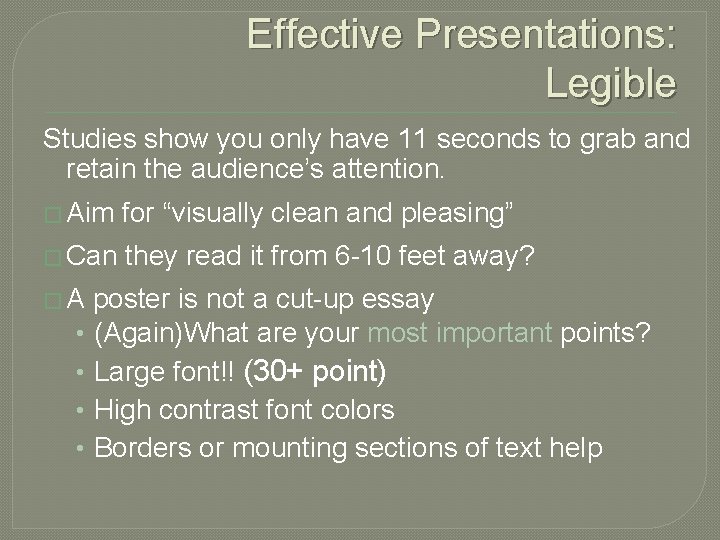 Effective Presentations: Legible

Studies show you only have 11 seconds to grab and retain the audience's attention.

□ Aim for "visually clean and pleasing"

□ Can they read it from 6-10 feet away?

□ A poster is not a cut-up essay
• (Again)What are your most important points?
• Large font!! (30+ point)
• High contrast font colors
• Borders or mounting sections of text help